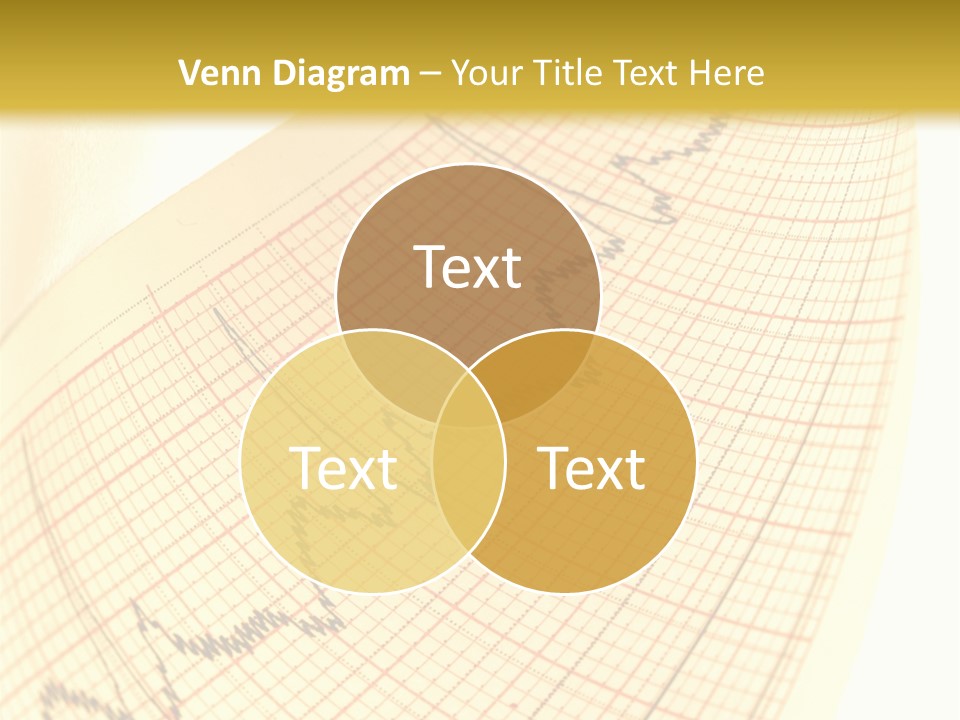 Venn Diagram – Your Title Text Here

Text

Text

Text